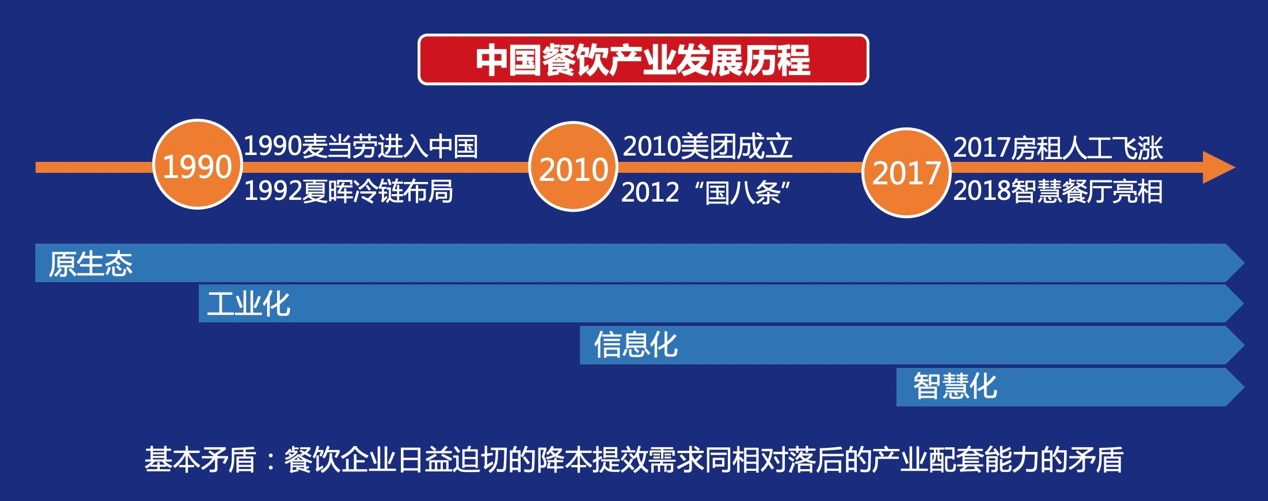 中国餐饮产业发展历程

1990
1990麦当劳进入中国
1992夏晖冷链布局

2010
2010美团成立
2012“国八条”

2017
2017房租人工飞涨
2018智慧餐厅亮相

原生态

工业化

信息化

智慧化

基本矛盾：餐饮企业日益迫切的降本提效需求同相对落后的产业配套能力的矛盾